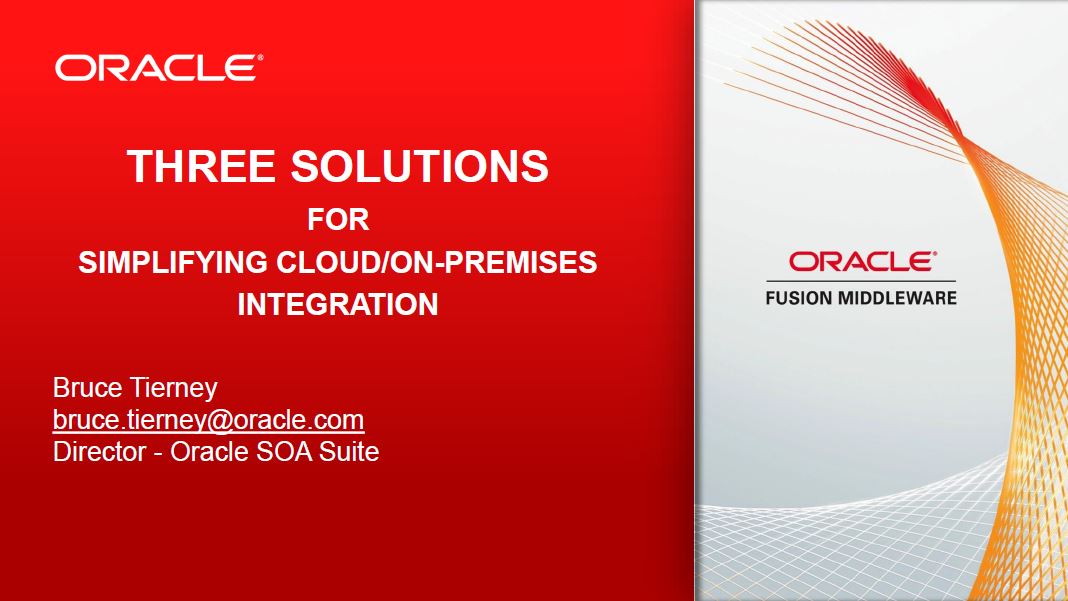 ORACLE®

THREE SOLUTIONS
FOR
SIMPLIFYING CLOUD/ON-PREMISES INTEGRATION

Bruce Tierney
bruce.tierney@oracle.com
Director - Oracle SOA Suite

ORACLE®
FUSION MIDDLEWARE